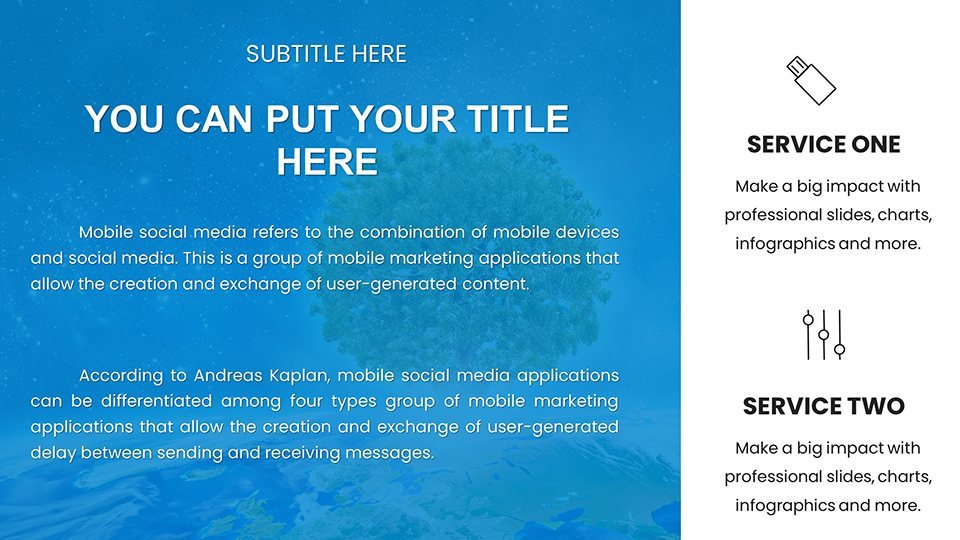 SUBTITLE HERE

YOU CAN PUT YOUR TITLE HERE

Mobile social media refers to the combination of mobile devices and social media. This is a group of mobile marketing applications that allow the creation and exchange of user-generated content.

According to Andreas Kaplan, mobile social media applications can be differentiated among four types group of mobile marketing applications that allow the creation and exchange of user-generated delay between sending and receiving messages.

SERVICE ONE

Make a big impact with professional slides, charts, infographics and more.

SERVICE TWO

Make a big impact with professional slides, charts, infographics and more.